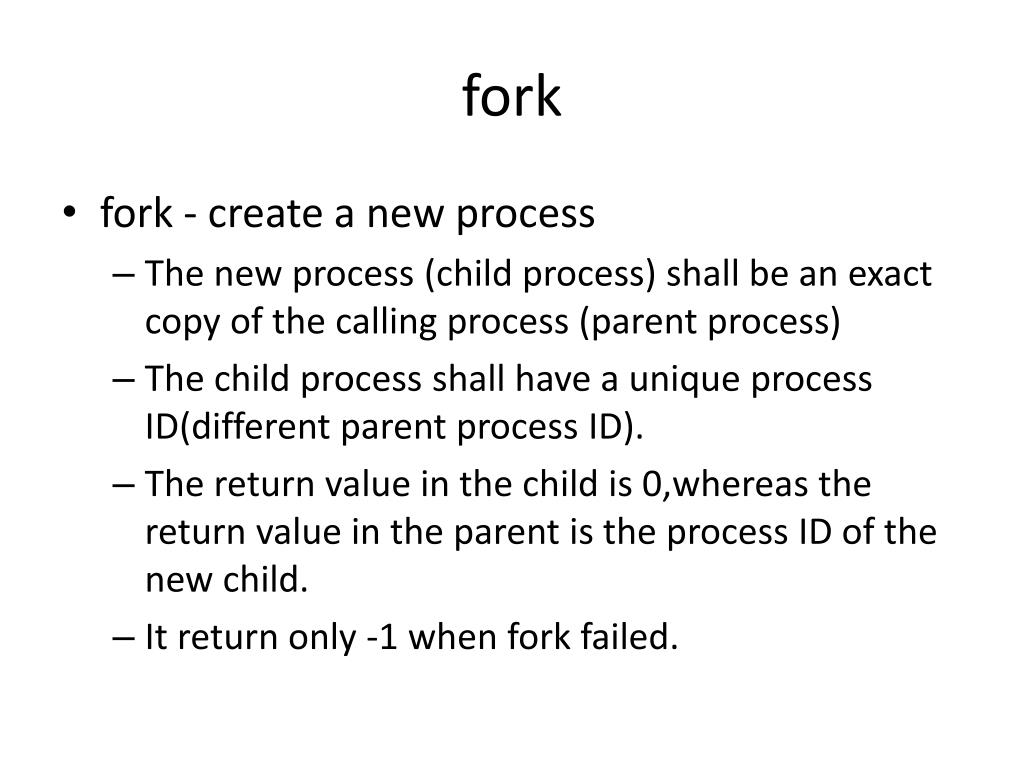 fork

• fork - create a new process
– The new process (child process) shall be an exact copy of the calling process (parent process)
– The child process shall have a unique process ID(different parent process ID).
– The return value in the child is 0,whereas the return value in the parent is the process ID of the new child.
– It return only -1 when fork failed.